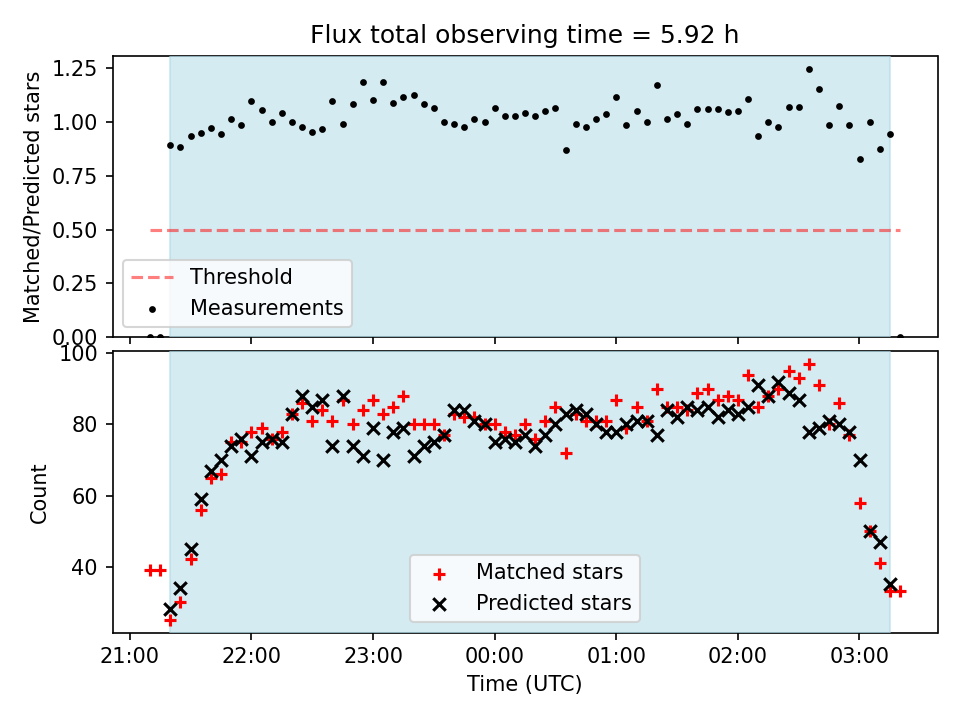 Flux total observing time = 5.92 h

Matched/Predicted stars

1.25
1.00
0.75
0.50
0.25
0.00

Threshold
Measurements

Count

100
80
60
40

Matched stars
Predicted stars

21:00
22:00
23:00
00:00
01:00
02:00
03:00

Time (UTC)